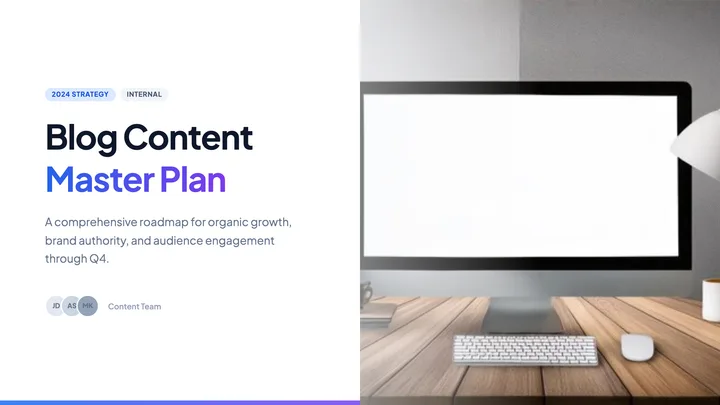 2024 STRATEGY INTERNAL

Blog Content
Master Plan

A comprehensive roadmap for organic growth, brand authority, and audience engagement through Q4.

JD AS MK Content Team